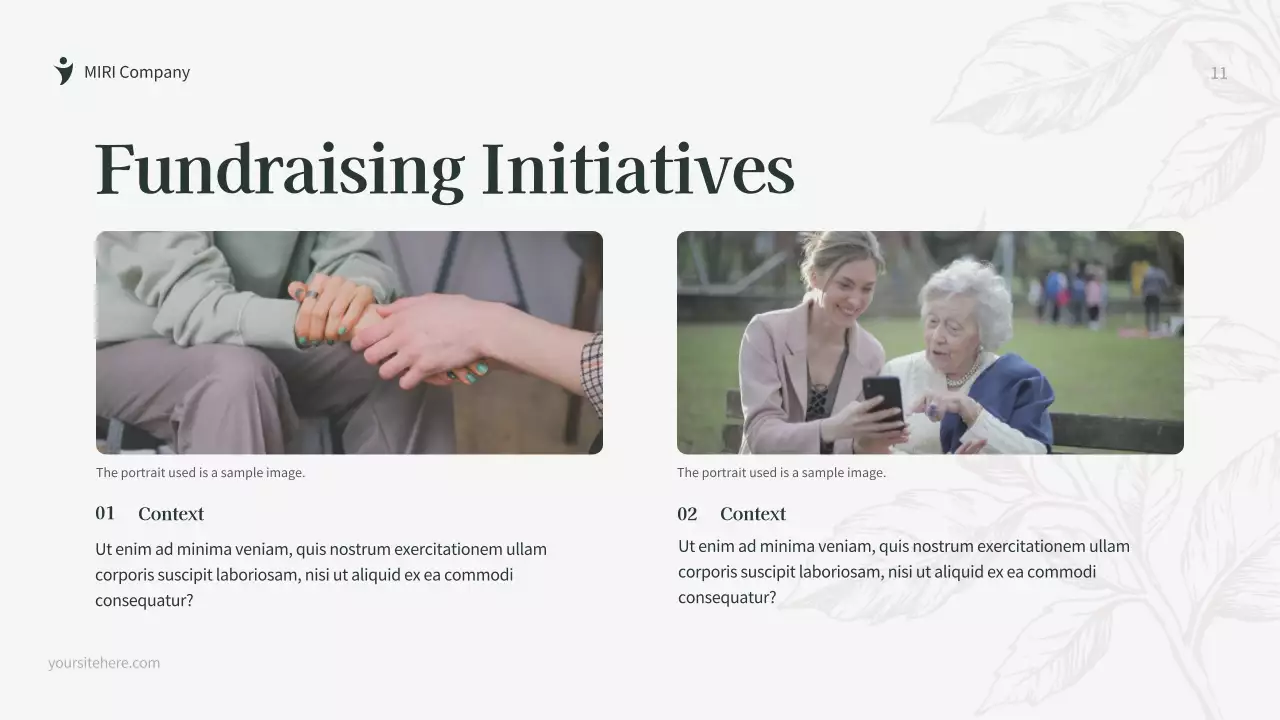 MIRI Company

11

Fundraising Initiatives

The portrait used is a sample image.

01 Context

Ut enim ad minima veniam, quis nostrum exercitationem ullam corporis suscipit laboriosam, nisi ut aliquid ex ea commodi consequatur?

The portrait used is a sample image.

02 Context

Ut enim ad minima veniam, quis nostrum exercitationem ullam corporis suscipit laboriosam, nisi ut aliquid ex ea commodi consequatur?

yoursitehere.com